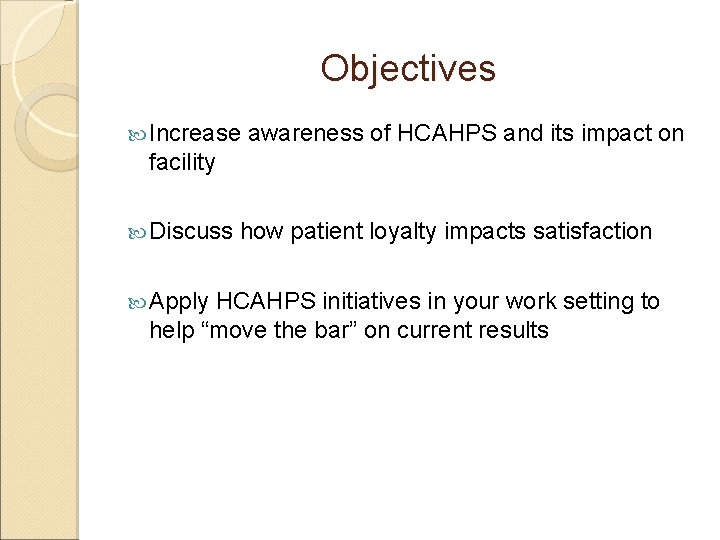 Objectives

Increase awareness of HCAHPS and its impact on facility

Discuss how patient loyalty impacts satisfaction

Apply HCAHPS initiatives in your work setting to help “move the bar” on current results